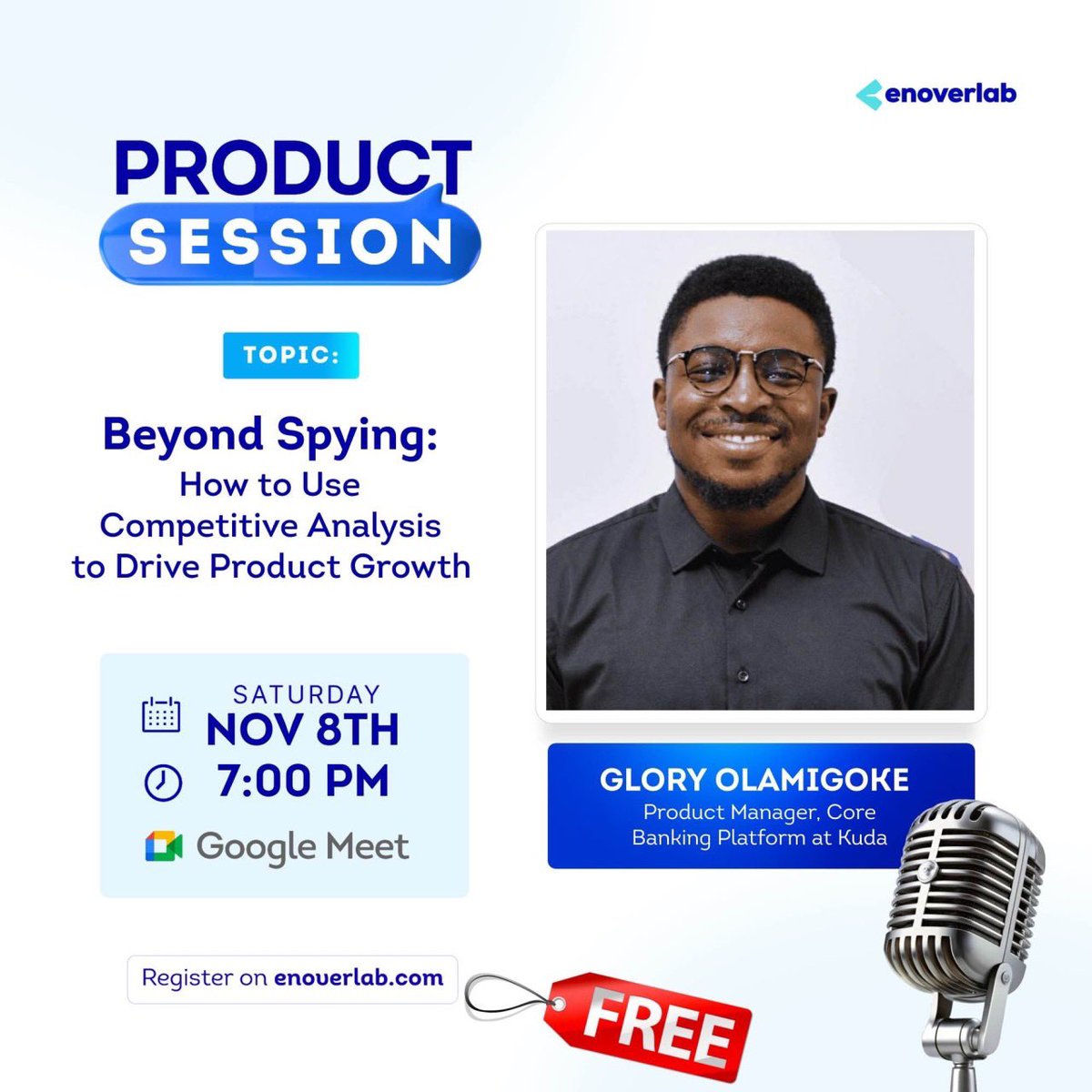 enoverlab

PRODUCT SESSION

TOPIC:

Beyond Spying:
How to Use Competitive Analysis to Drive Product Growth

SATURDAY
NOV 8TH
7:00 PM
Google Meet

GLORY OLAMIGOKE
Product Manager, Core Banking Platform at Kuda

Register on enoverlab.com

FREE